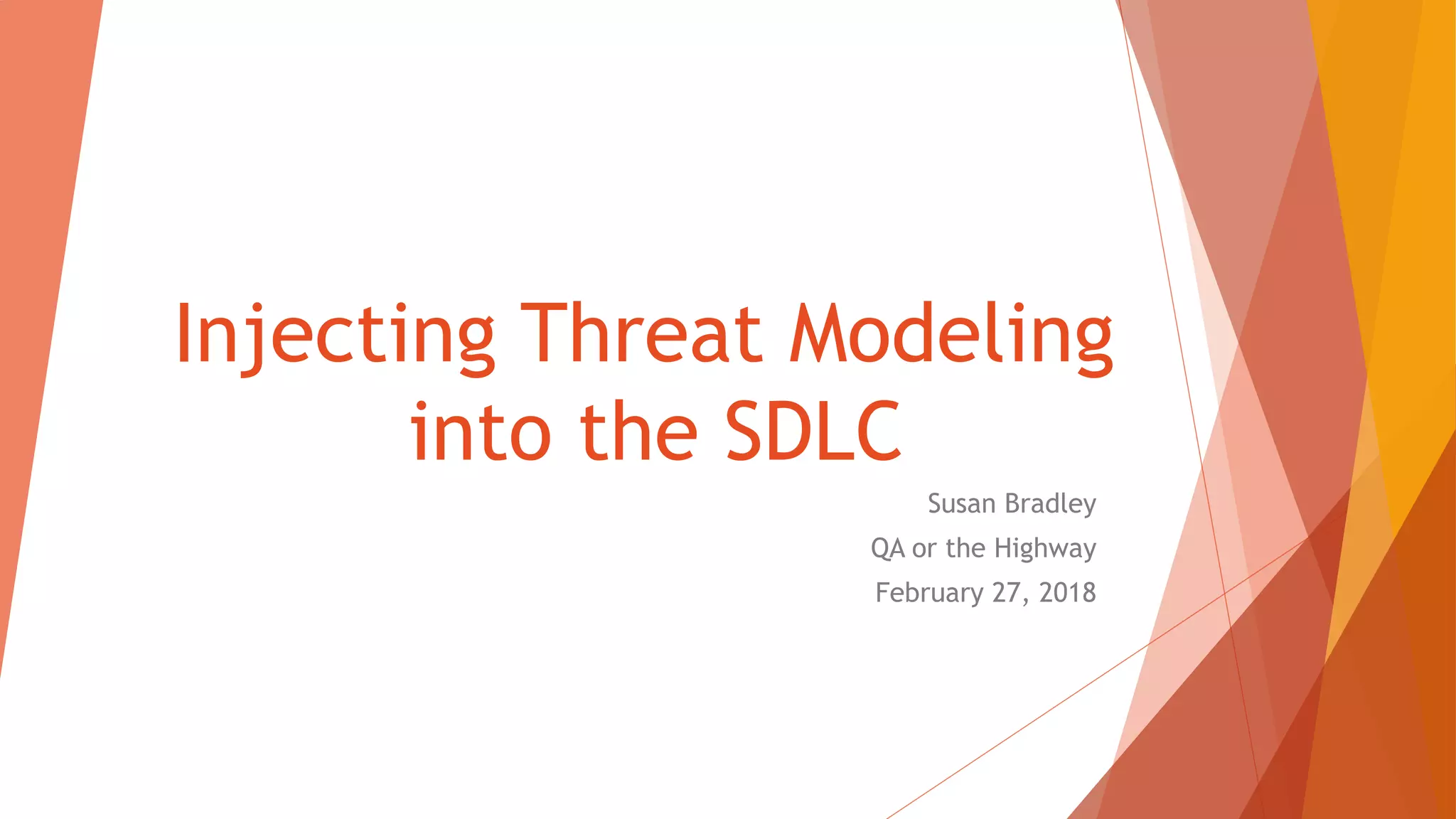 Injecting Threat Modeling into the SDLC

Susan Bradley

QA or the Highway

February 27, 2018